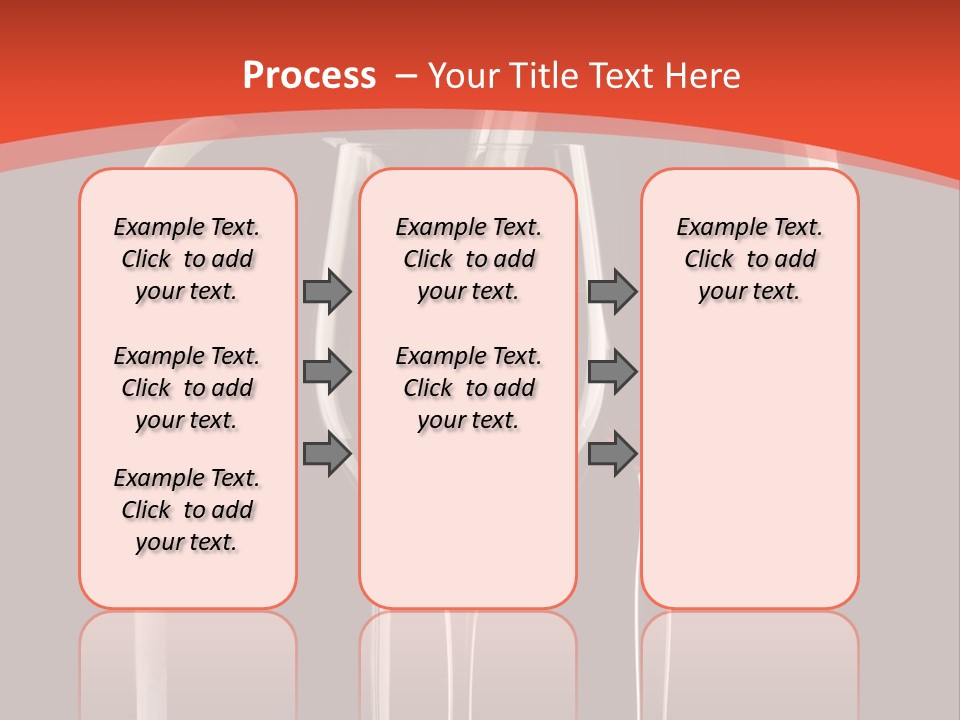 Process – Your Title Text Here

Example Text. Click to add your text.

Example Text. Click to add your text.

Example Text. Click to add your text.

Example Text. Click to add your text.

Example Text. Click to add your text.

Example Text. Click to add your text.